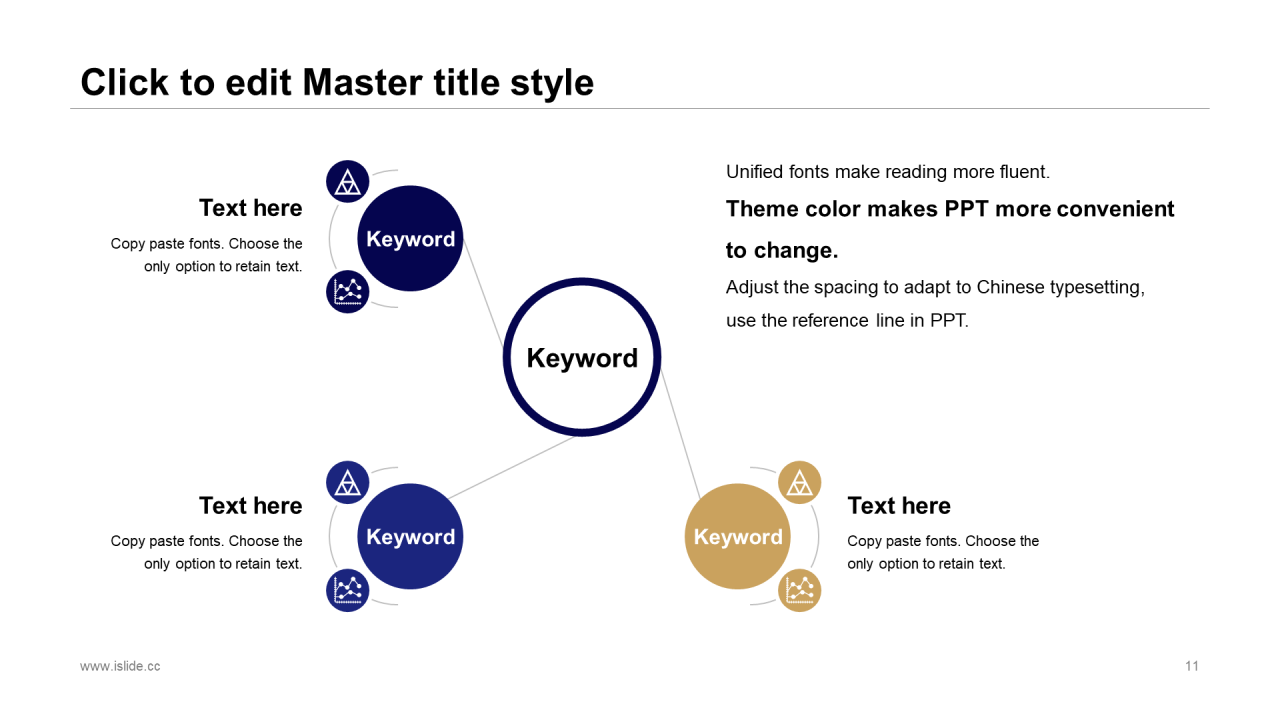 Click to edit Master title style

Text here

Copy paste fonts. Choose the only option to retain text.

Keyword

Unified fonts make reading more fluent.

Theme color makes PPT more convenient to change.

Adjust the spacing to adapt to Chinese typesetting, use the reference line in PPT.

Keyword

Text here

Copy paste fonts. Choose the only option to retain text.

Keyword

Keyword

Text here

Copy paste fonts. Choose the only option to retain text.

www.islide.cc

11